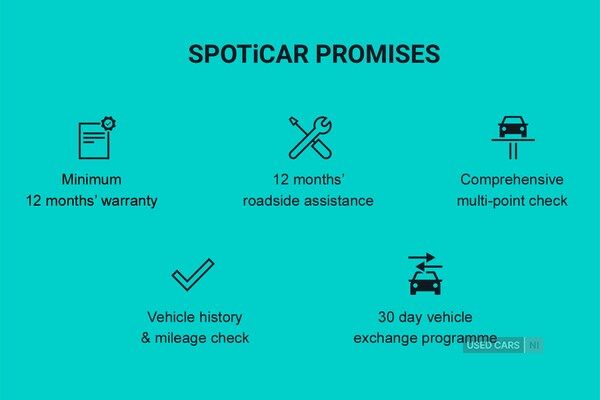 SPOTiCAR PROMISES

Minimum
12 months' warranty

12 months'
roadside assistance

Comprehensive
multi-point check

Vehicle history
& mileage check

30 day vehicle
exchange programme

USED CARS NI